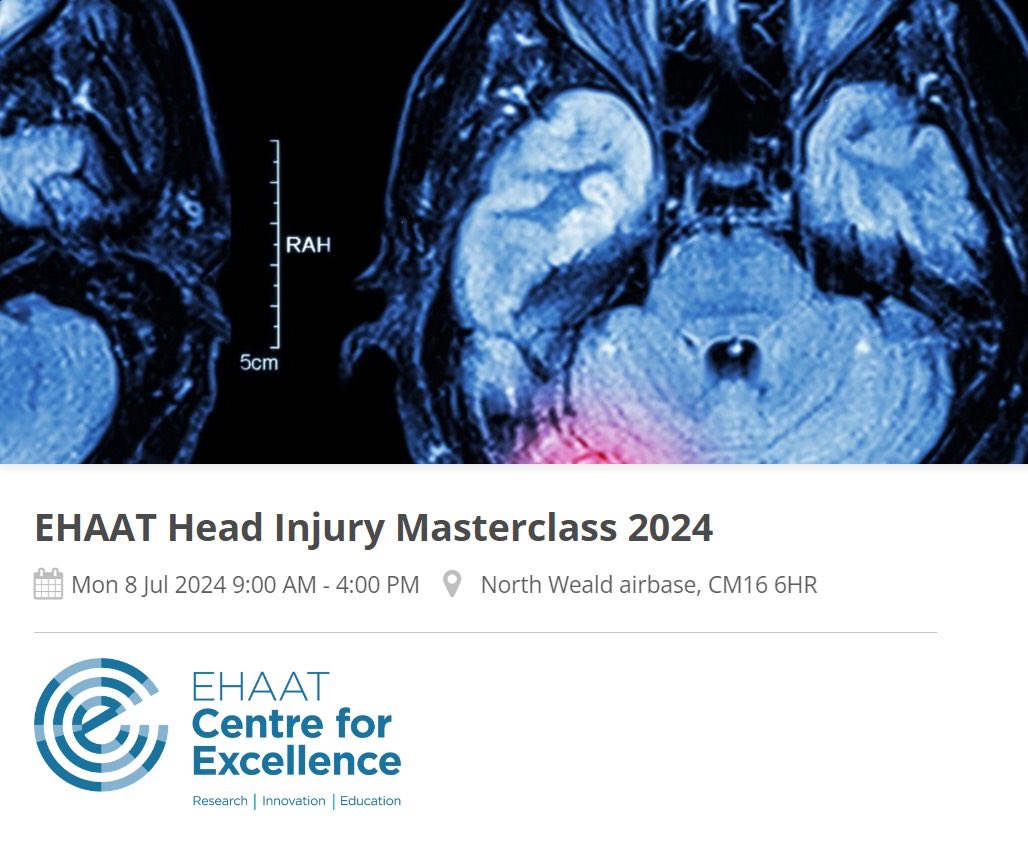 RAH

5cm

EHAAT Head Injury Masterclass 2024

Mon 8 Jul 2024 9:00 AM - 4:00 PM North Weald airbase, CM16 6HR

EHAAT
Centre for Excellence
Research | Innovation | Education